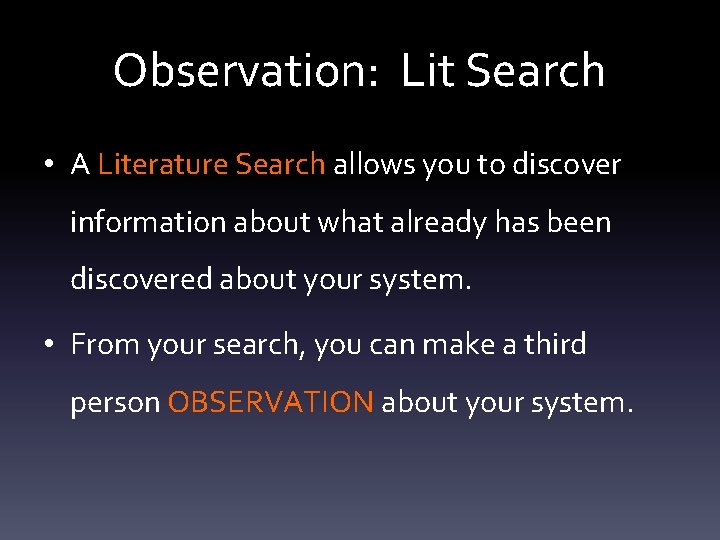 Observation: Lit Search

• A Literature Search allows you to discover information about what already has been discovered about your system.

• From your search, you can make a third person OBSERVATION about your system.